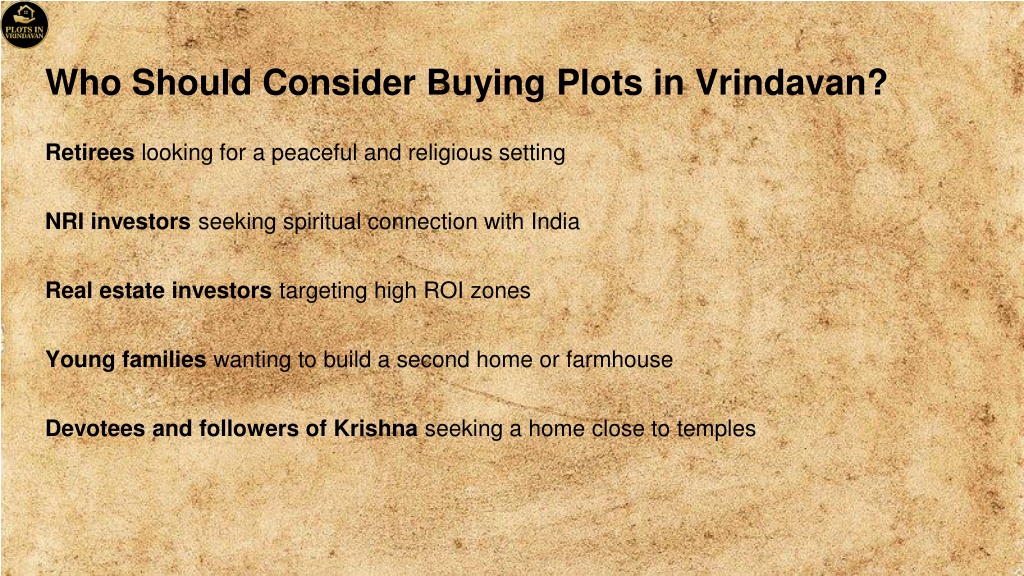 PLOTS IN VRINDAVAN

Who Should Consider Buying Plots in Vrindavan?

Retirees looking for a peaceful and religious setting

NRI investors seeking spiritual connection with India

Real estate investors targeting high ROI zones

Young families wanting to build a second home or farmhouse

Devotees and followers of Krishna seeking a home close to temples